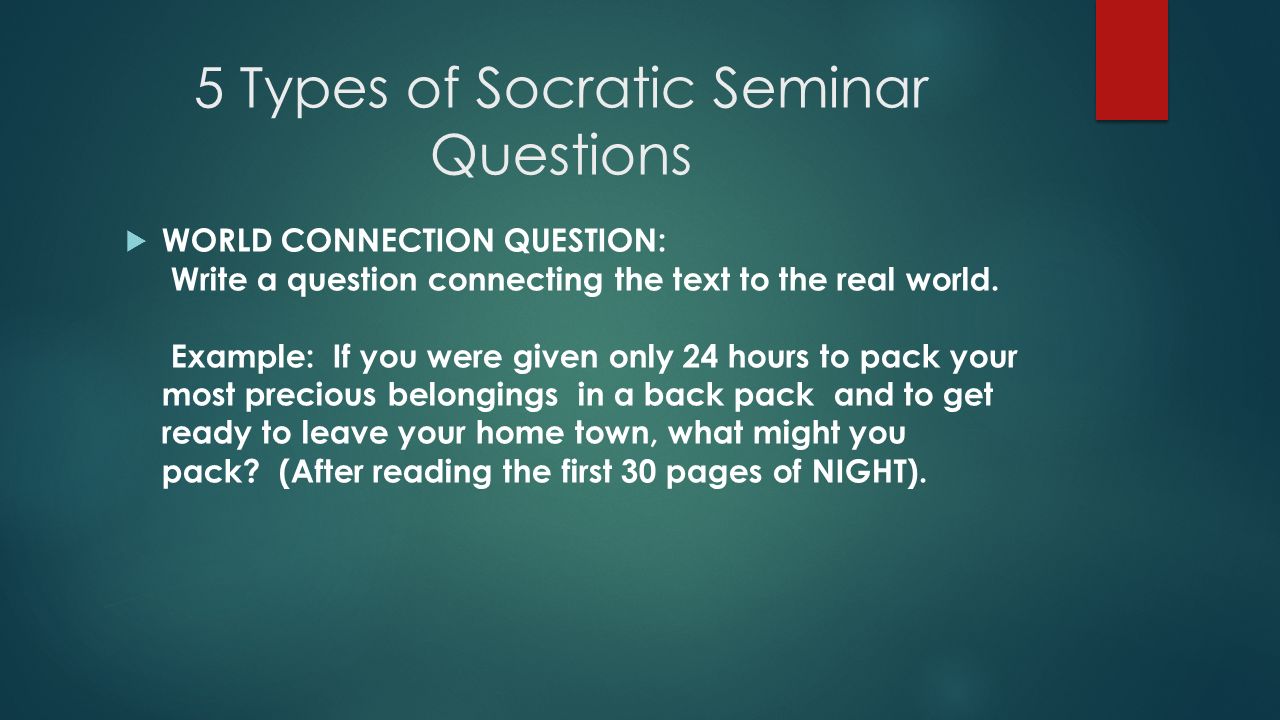 5 Types of Socratic Seminar Questions

WORLD CONNECTION QUESTION:
Write a question connecting the text to the real world.

Example: If you were given only 24 hours to pack your most precious belongings in a back pack and to get ready to leave your home town, what might you pack? (After reading the first 30 pages of NIGHT).